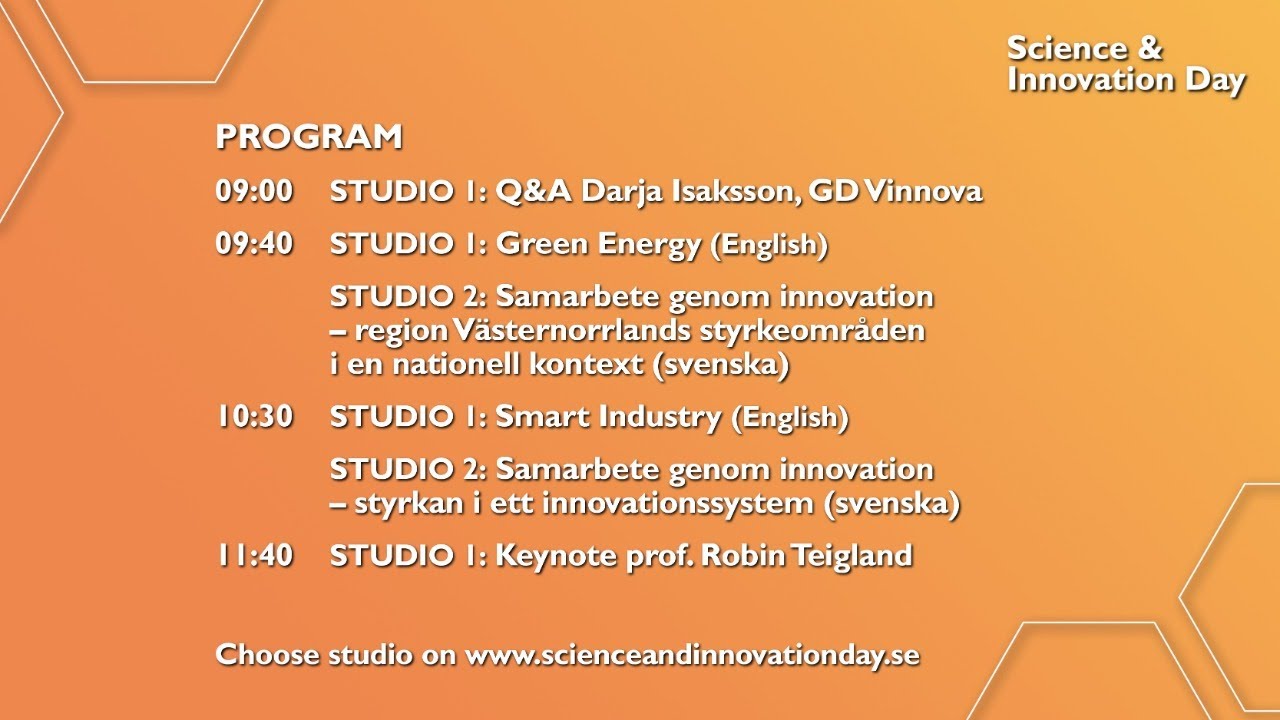 Science & Innovation Day

PROGRAM

09:00 STUDIO 1: Q&A Darja Isaksson, GD Vinnova

09:40 STUDIO 1: Green Energy (English)

STUDIO 2: Samarbete genom innovation – region Västernorrlands styrkeområden i en nationell kontext (svenska)

10:30 STUDIO 1: Smart Industry (English)

STUDIO 2: Samarbete genom innovation – styrkan i ett innovationssystem (svenska)

11:40 STUDIO 1: Keynote prof. Robin Teigland

Choose studio on www.scienceandinnovationday.se